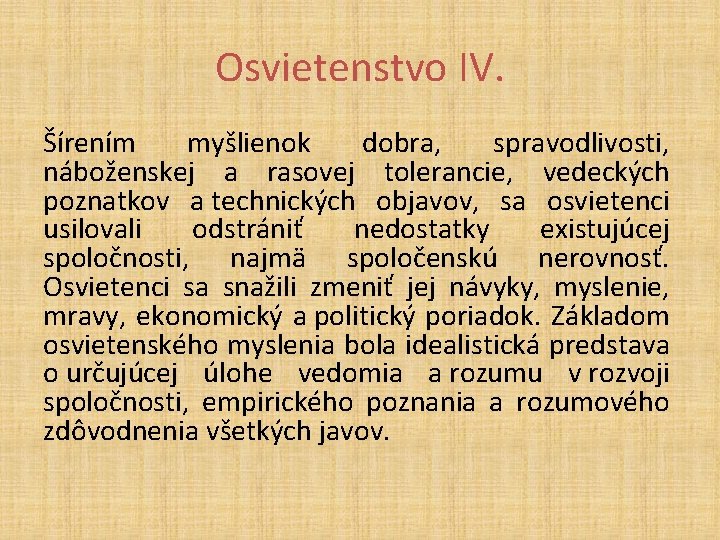 Osvietenstvo IV.

Šírením myšlienok dobra, spravodlivosti, náboženskej a rasovej tolerancie, vedeckých poznatkov a technických objavov, sa osvietenci usilovali odstrániť nedostatky existujúcej spoločnosti, najmä spoločenskú nerovnosť. Osvietenci sa snažili zmeniť jej návyky, myslenie, mravy, ekonomický a politický poriadok. Základom osvietenského myslenia bola idealistická predstava o určujúcej úlohe vedomia a rozumu v rozvoji spoločnosti, empirického poznania a rozumového zdôvodnenia všetkých javov.